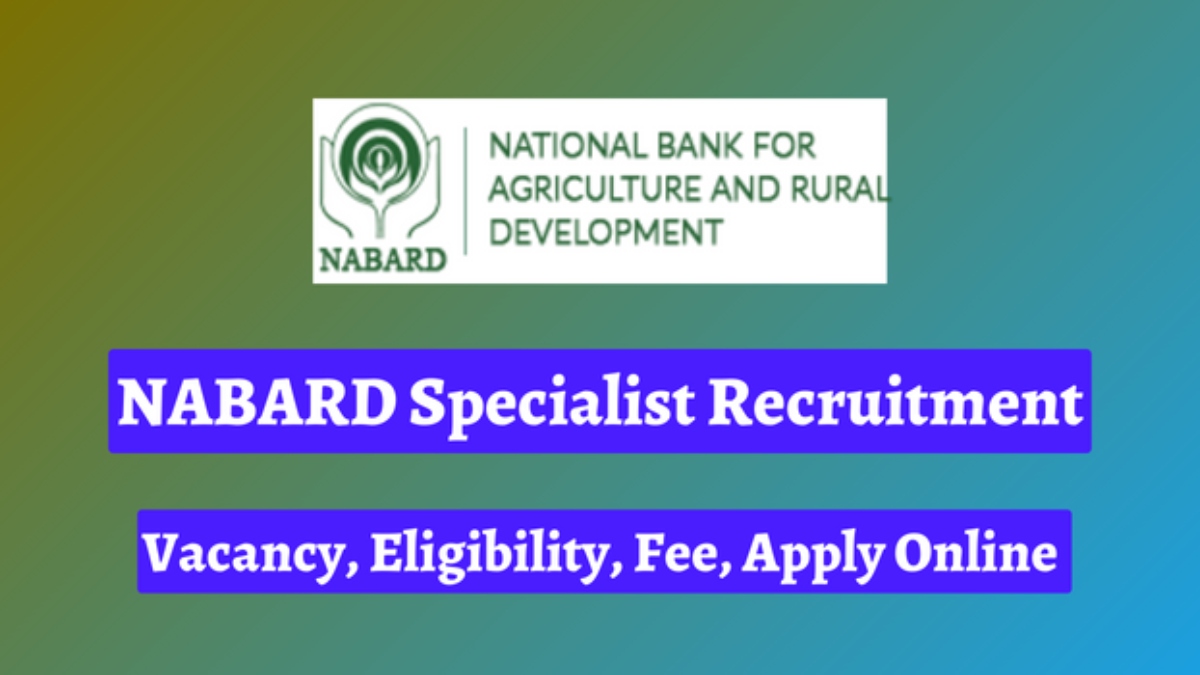 NABARD

NATIONAL BANK FOR AGRICULTURE AND RURAL DEVELOPMENT

NABARD Specialist Recruitment

Vacancy, Eligibility, Fee, Apply Online